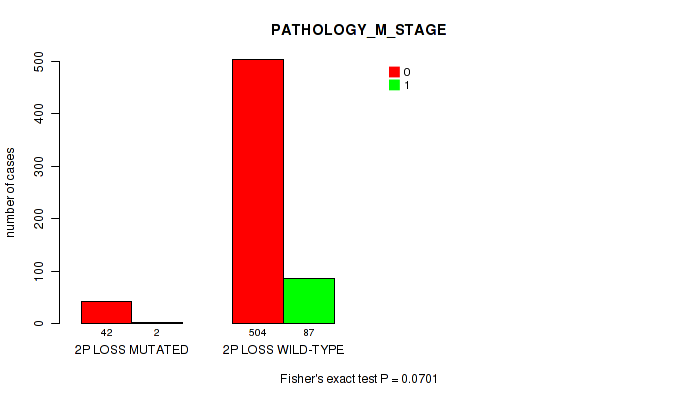 PATHOLOGY_M_STAGE

0
1

number of cases

500
400
300
200
100
0

42 2
2P LOSS MUTATED

504 87
2P LOSS WILD-TYPE

Fisher's exact test P = 0.0701